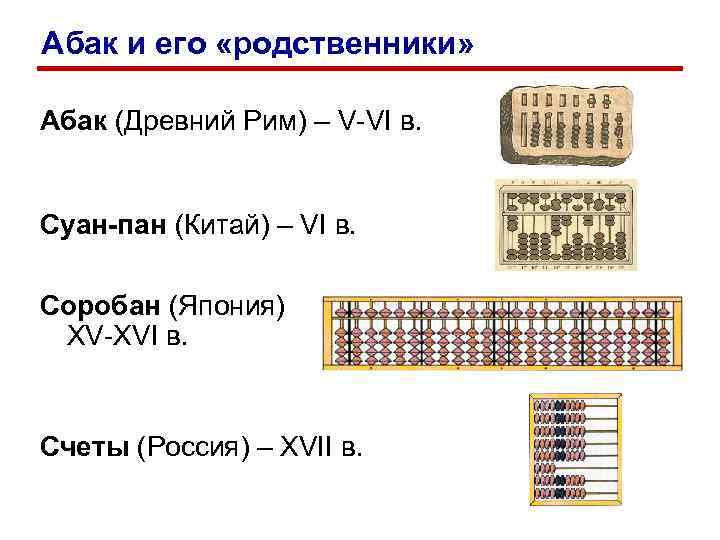 Абак и его «родственники»

Абак (Древний Рим) – V-VI в.

Суан-пан (Китай) – VI в.

Соробан (Япония) XV-XVI в.

Счеты (Россия) – XVII в.